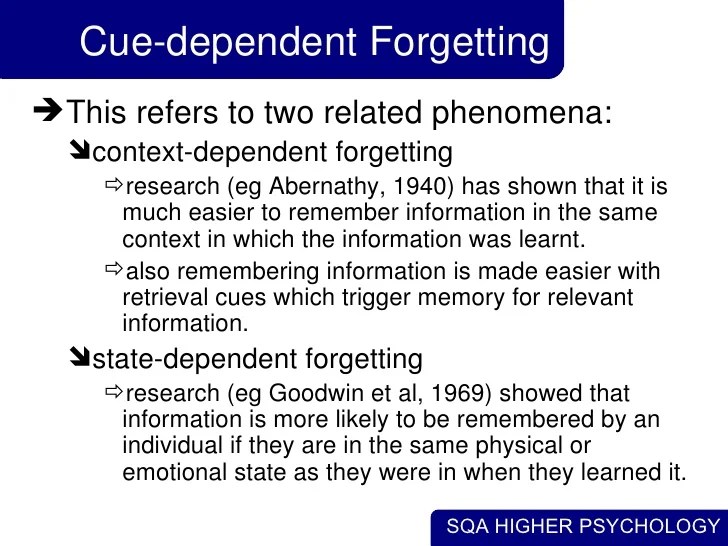 Cue-dependent Forgetting

➔This refers to two related phenomena:

➘context-dependent forgetting

⇨research (eg Abernathy, 1940) has shown that it is much easier to remember information in the same context in which the information was learnt.

⇨also remembering information is made easier with retrieval cues which trigger memory for relevant information.

➘state-dependent forgetting

⇨research (eg Goodwin et al, 1969) showed that information is more likely to be remembered by an individual if they are in the same physical or emotional state as they were in when they learned it.

SQA HIGHER PSYCHOLOGY